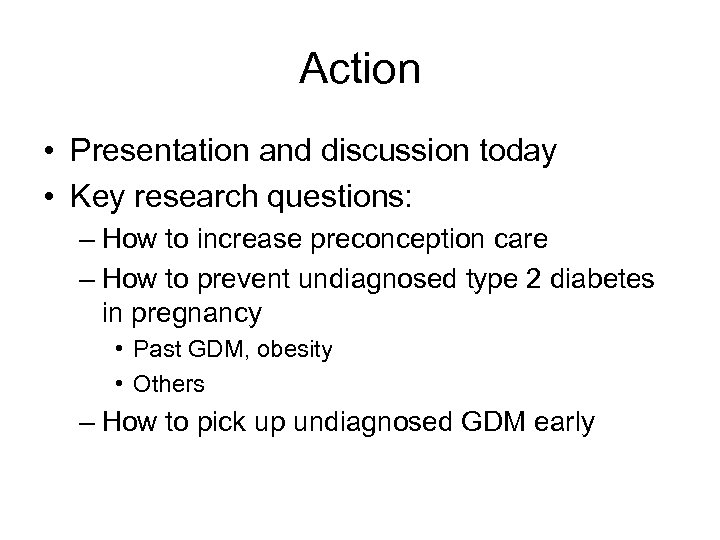 Action

• Presentation and discussion today
• Key research questions:
– How to increase preconception care
– How to prevent undiagnosed type 2 diabetes in pregnancy
• Past GDM, obesity
• Others
– How to pick up undiagnosed GDM early